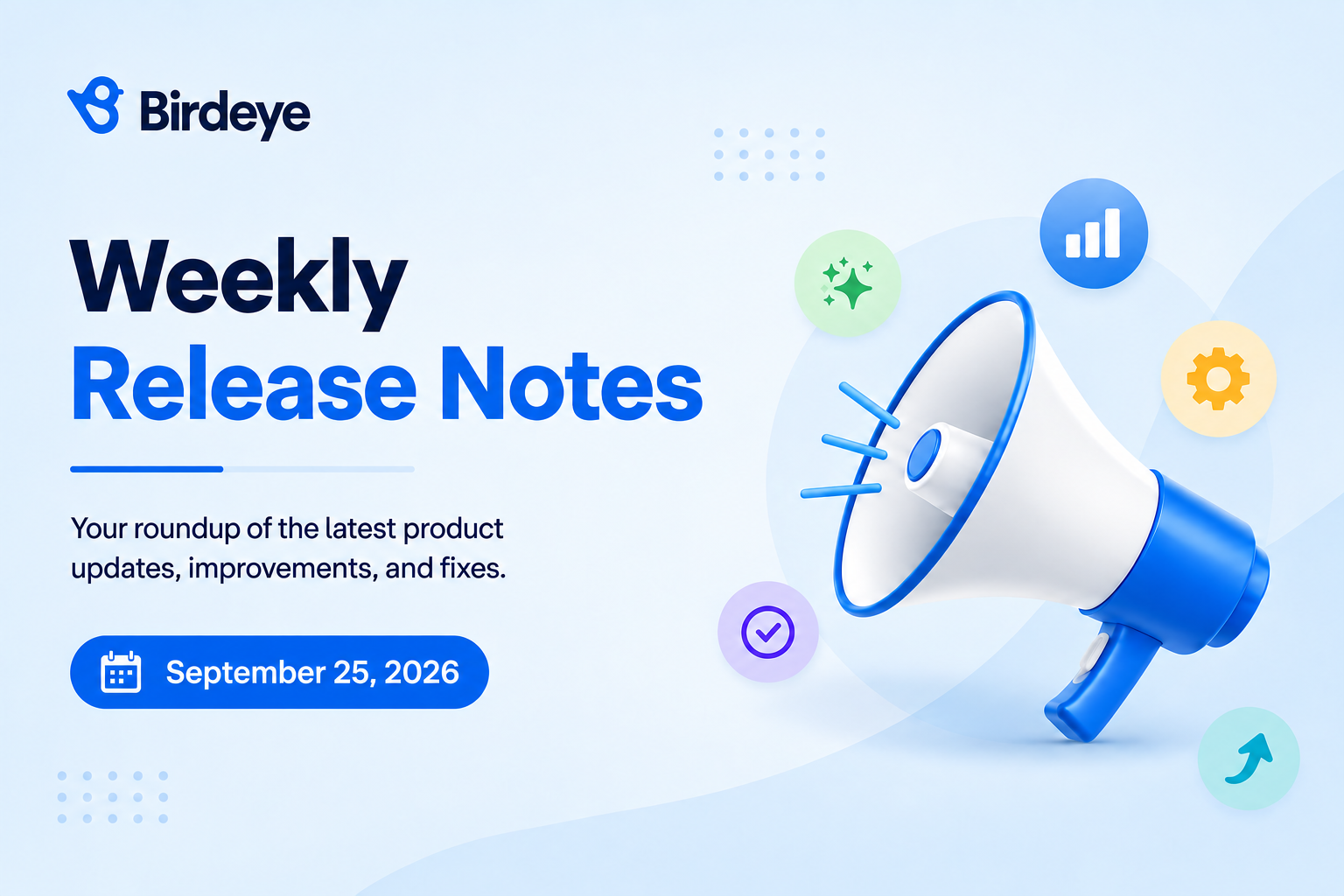 Birdeye

Weekly
Release Notes

Your roundup of the latest product updates, improvements, and fixes.

September 25, 2026